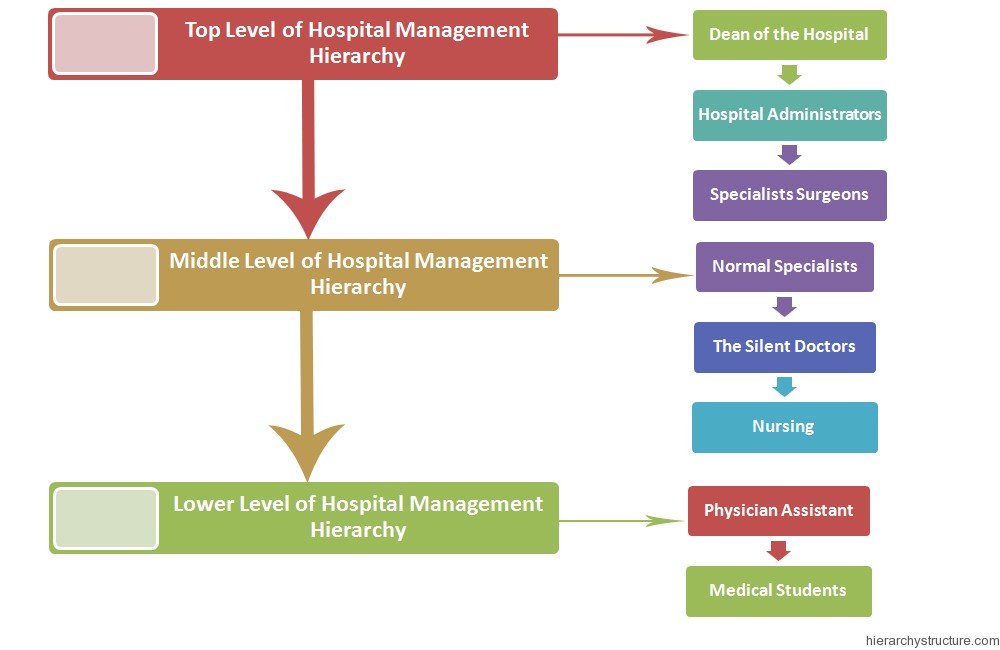 Top Level of Hospital Management Hierarchy

Dean of the Hospital

Hospital Administrators

Specialists Surgeons

Middle Level of Hospital Management Hierarchy

Normal Specialists

The Silent Doctors

Nursing

Lower Level of Hospital Management Hierarchy

Physician Assistant

Medical Students

hierarchystructure.com